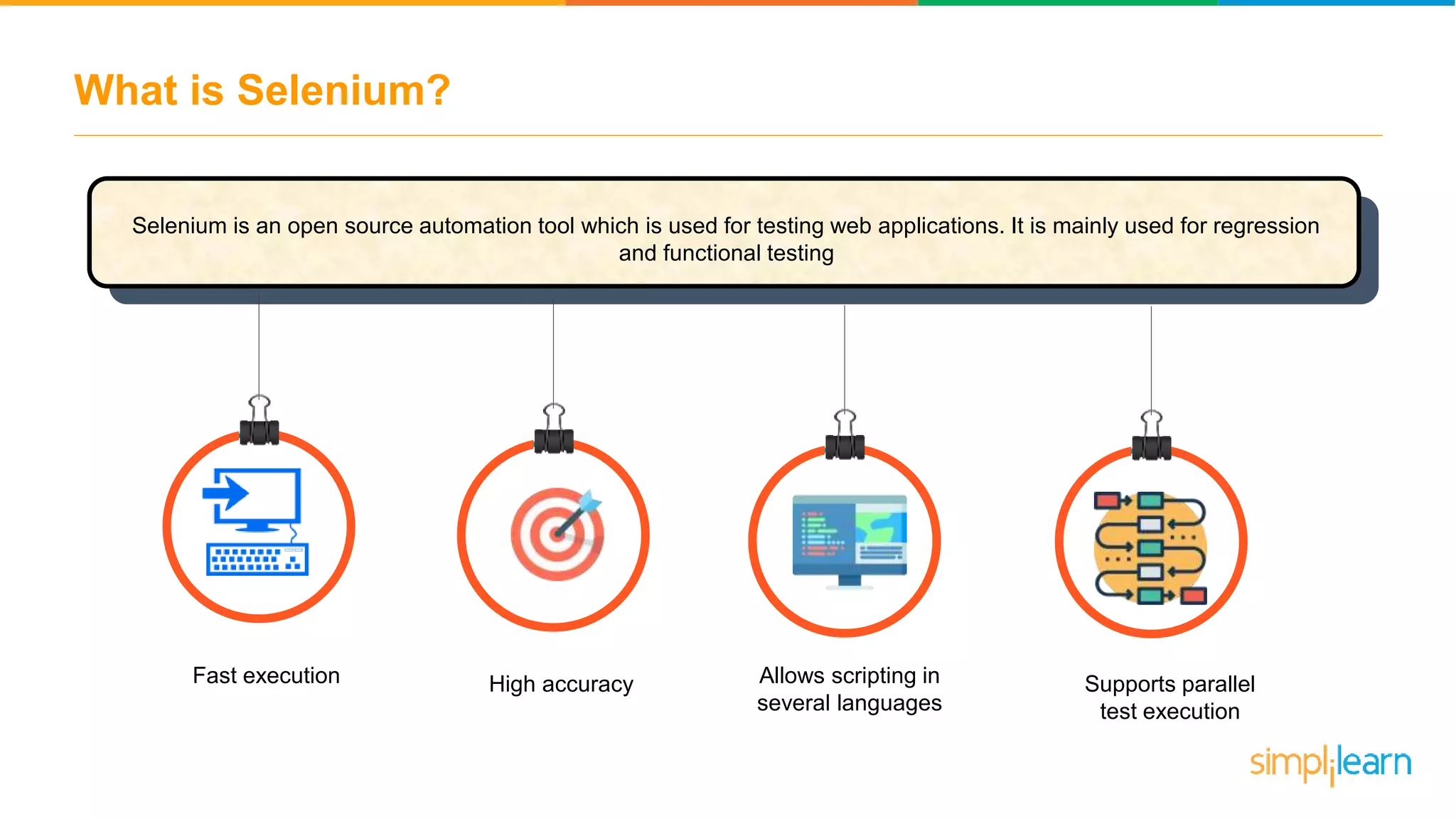 What is Selenium?

Selenium is an open source automation tool which is used for testing web applications. It is mainly used for regression and functional testing

Fast execution

High accuracy

Allows scripting in several languages

Supports parallel test execution

simplilearn